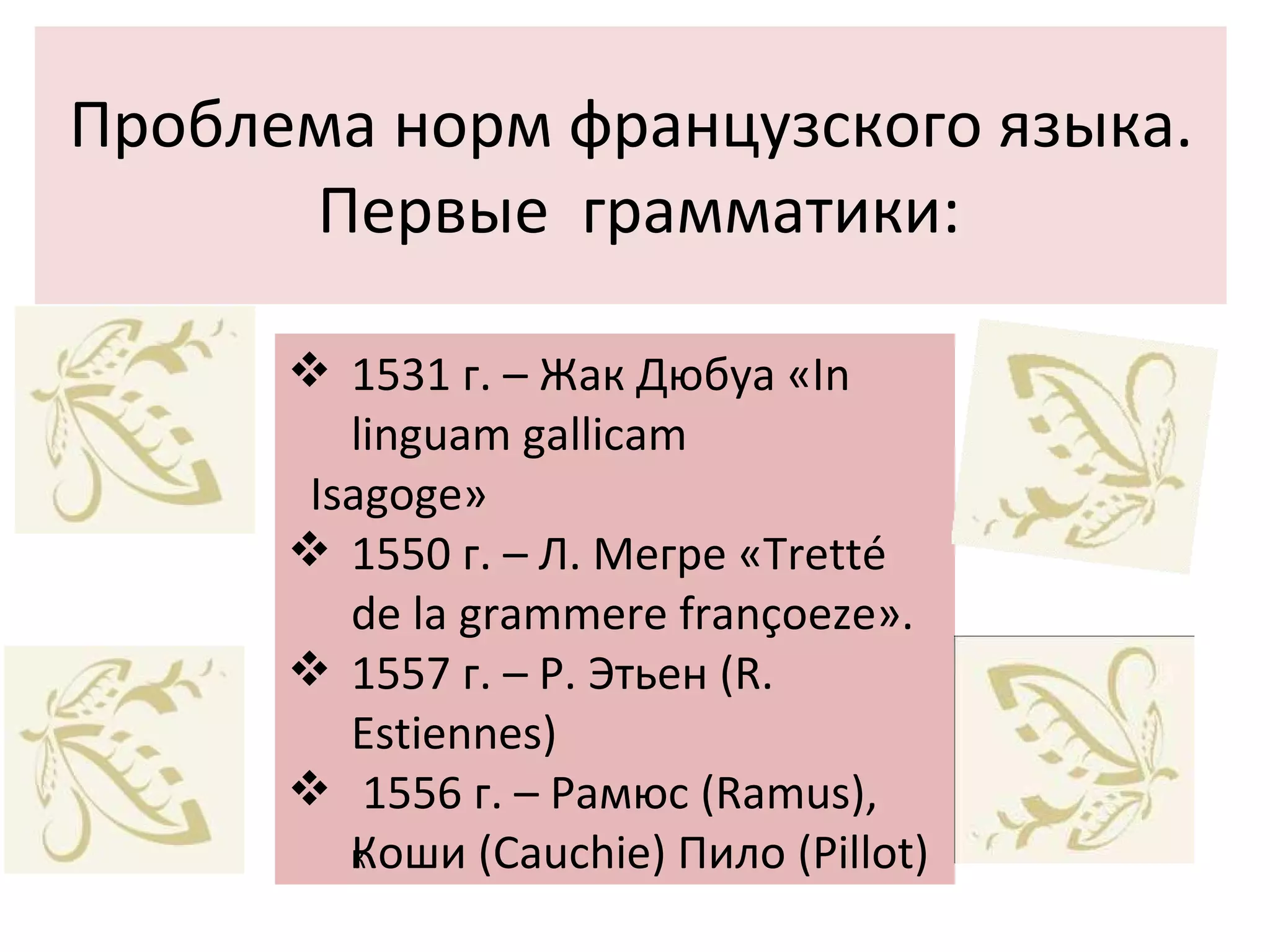 Проблема норм французского языка. Первые грамматики:

❖ 1531 г. – Жак Дюбуа «In linguam gallicam Isagoge»

❖ 1550 г. – Л. Мегре «Tretté de la grammere françoeze».

❖ 1557 г. – Р. Этьен (R. Estiennes)

❖ 1556 г. – Рамюс (Ramus), Коши (Cauchie) Пило (Pillot)